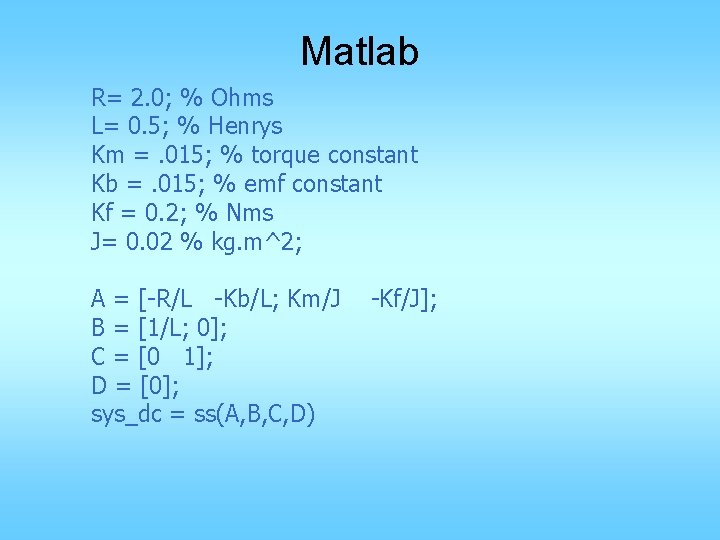 Matlab

R= 2.0; % Ohms
L= 0.5; % Henrys
Km = .015; % torque constant
Kb = .015; % emf constant
Kf = 0.2; % Nms
J= 0.02 % kg.m^2;

A = [-R/L   -Kb/L; Km/J    -Kf/J];
B = [1/L; 0];
C = [0   1];
D = [0];
sys_dc = ss(A,B,C,D)